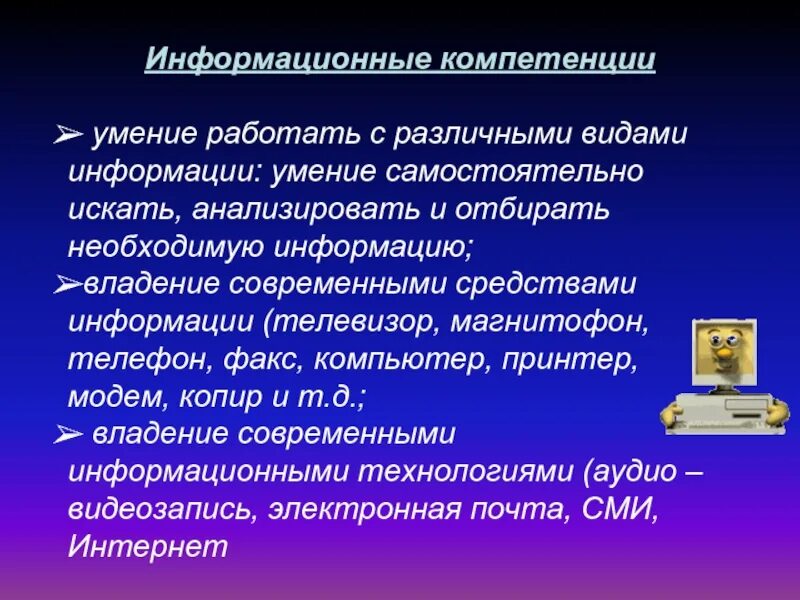 Информационные компетенции

➢ умение работать с различными видами информации: умение самостоятельно искать, анализировать и отбирать необходимую информацию;

➢владение современными средствами информации (телевизор, магнитофон, телефон, факс, компьютер, принтер, модем, копир и т.д.;

➢ владение современными информационными технологиями (аудио – видеозапись, электронная почта, СМИ, Интернет